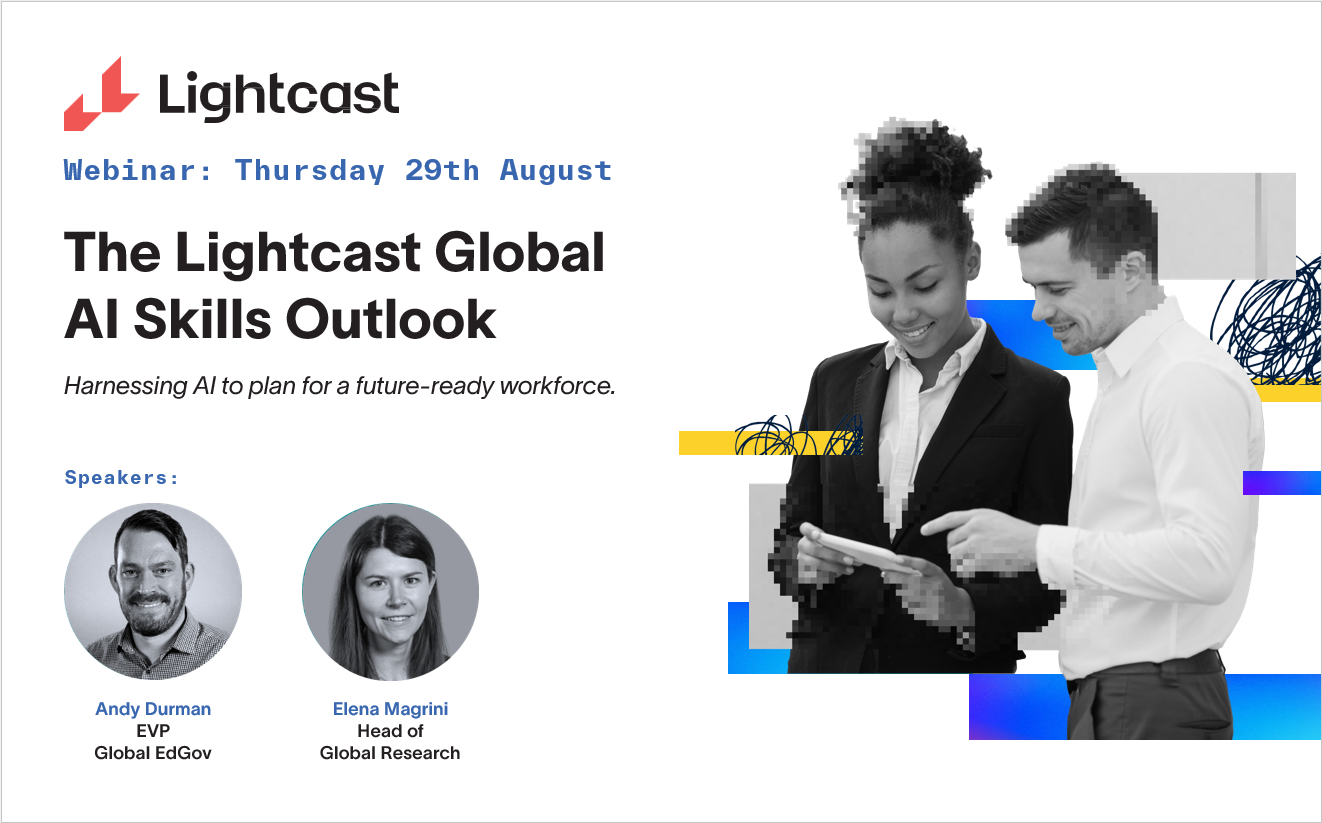 Lightcast

Webinar: Thursday 29th August

The Lightcast Global AI Skills Outlook

Harnessing AI to plan for a future-ready workforce.

Speakers:

Andy Durman
EVP
Global EdGov

Elena Magrini
Head of
Global Research